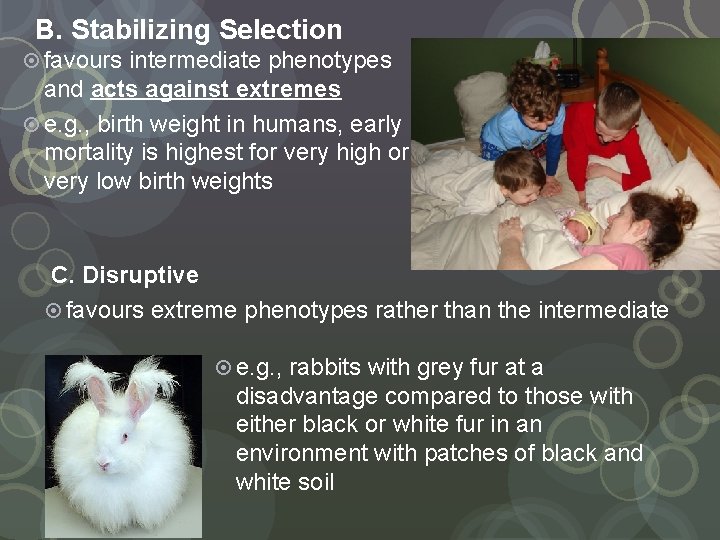 B. Stabilizing Selection

favours intermediate phenotypes and acts against extremes

e.g., birth weight in humans, early mortality is highest for very high or very low birth weights

C. Disruptive

favours extreme phenotypes rather than the intermediate

e.g., rabbits with grey fur at a disadvantage compared to those with either black or white fur in an environment with patches of black and white soil